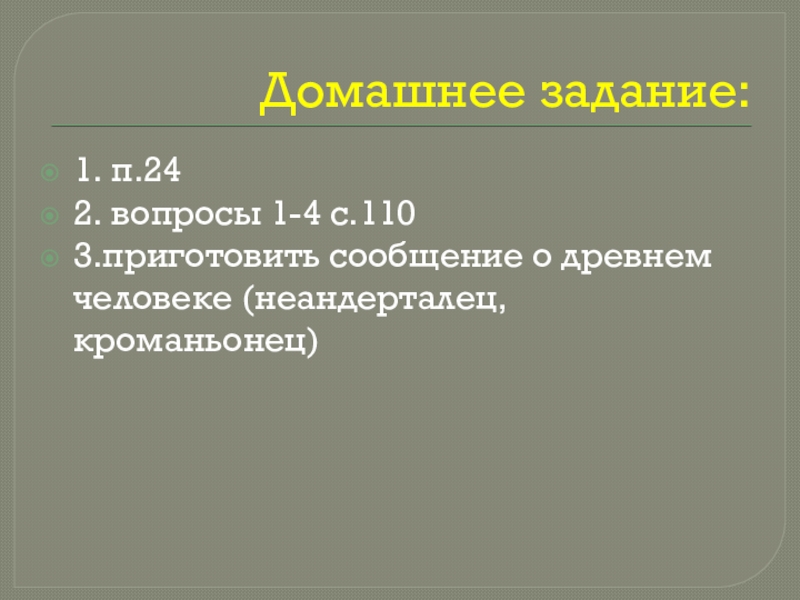 Домашнее задание:

1. п.24
2. вопросы 1-4 с.110
3.приготовить сообщение о древнем человеке (неандерталец, кроманьонец)